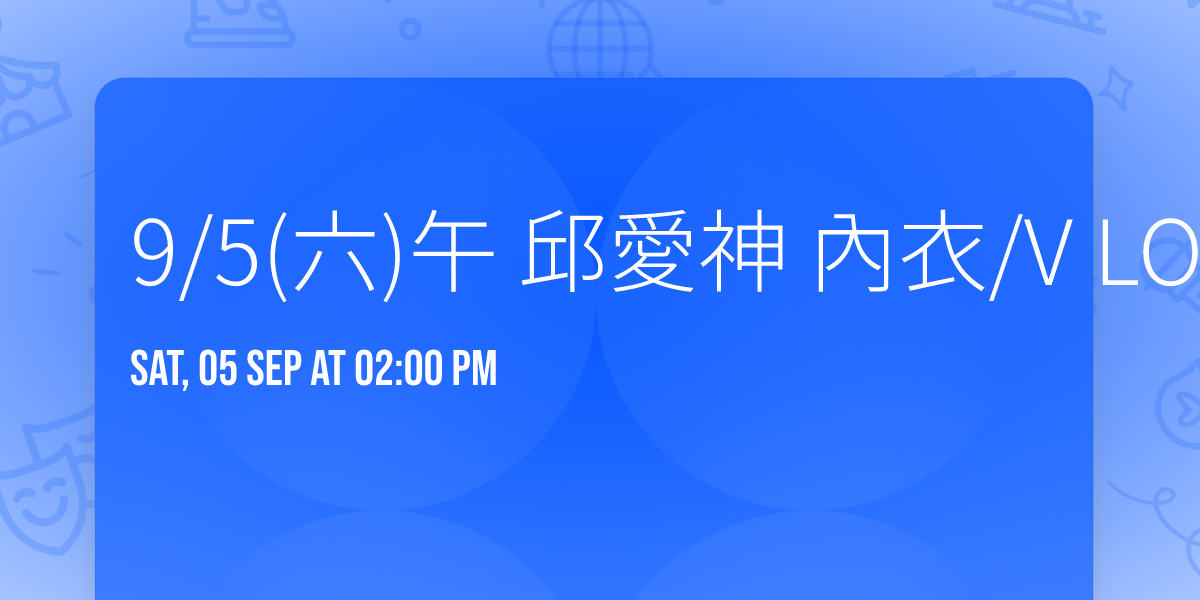 9/5(六)午 邱愛神 內衣/V LO

SAT, 05 SEP AT 02:00 PM